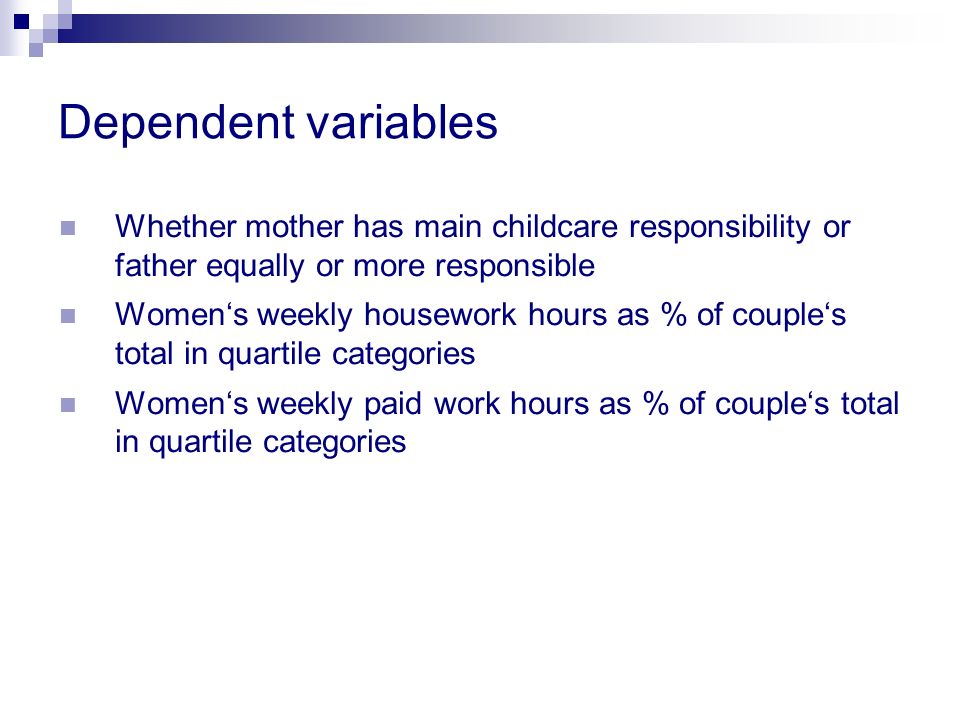 Dependent variables

Whether mother has main childcare responsibility or father equally or more responsible

Women‘s weekly housework hours as % of couple‘s total in quartile categories

Women‘s weekly paid work hours as % of couple‘s total in quartile categories